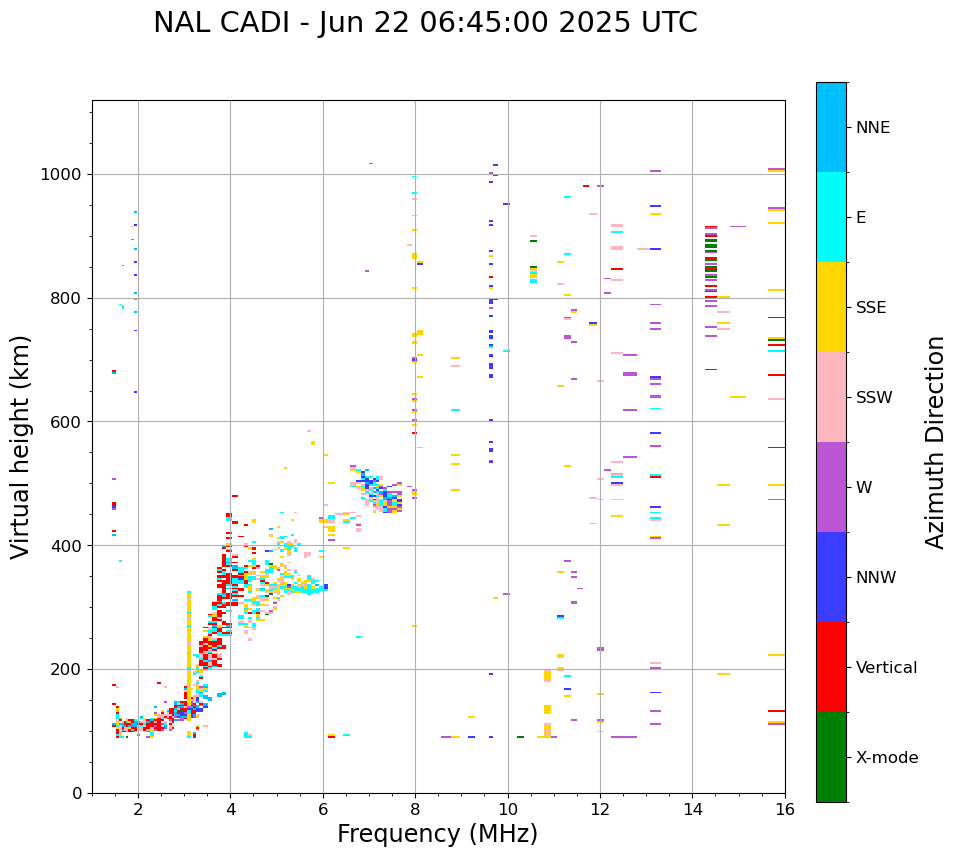 NAL CADI - Jun 22 06:45:00 2025 UTC

Virtual height (km)

1000
800
600
400
200
0

2
4
6
8
10
12
14
16

Frequency (MHz)

NNE
E
SSE
SSW
W
NNW
Vertical
X-mode

Azimuth Direction